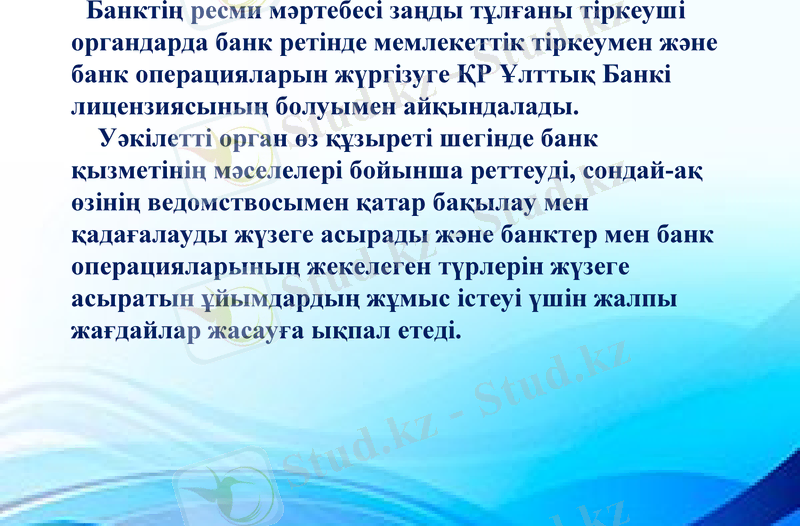 Банктің ресми мәртебесі заңды тұлғаны тіркеуші органдарда банк ретінде мемлекеттік тіркеумен және банк операцияларын жүргізуге ҚР Ұлттық Банкі лицензиясының болуымен айқындалады.

Уәкілетті орган өз құзыреті шегінде банк қызметінің мәселелері бойынша реттеуді, сондай-ақ өзінің ведомствосымен қатар бақылау мен қадағалауды жүзеге асырады және банктер мен банк операцияларының жекелеген түрлерін жүзеге асыратын ұйымдардың жұмыс істеуі үшін жалпы жағдайлар жасауға ықпал етеді.

Stud.kz - Stud.kz